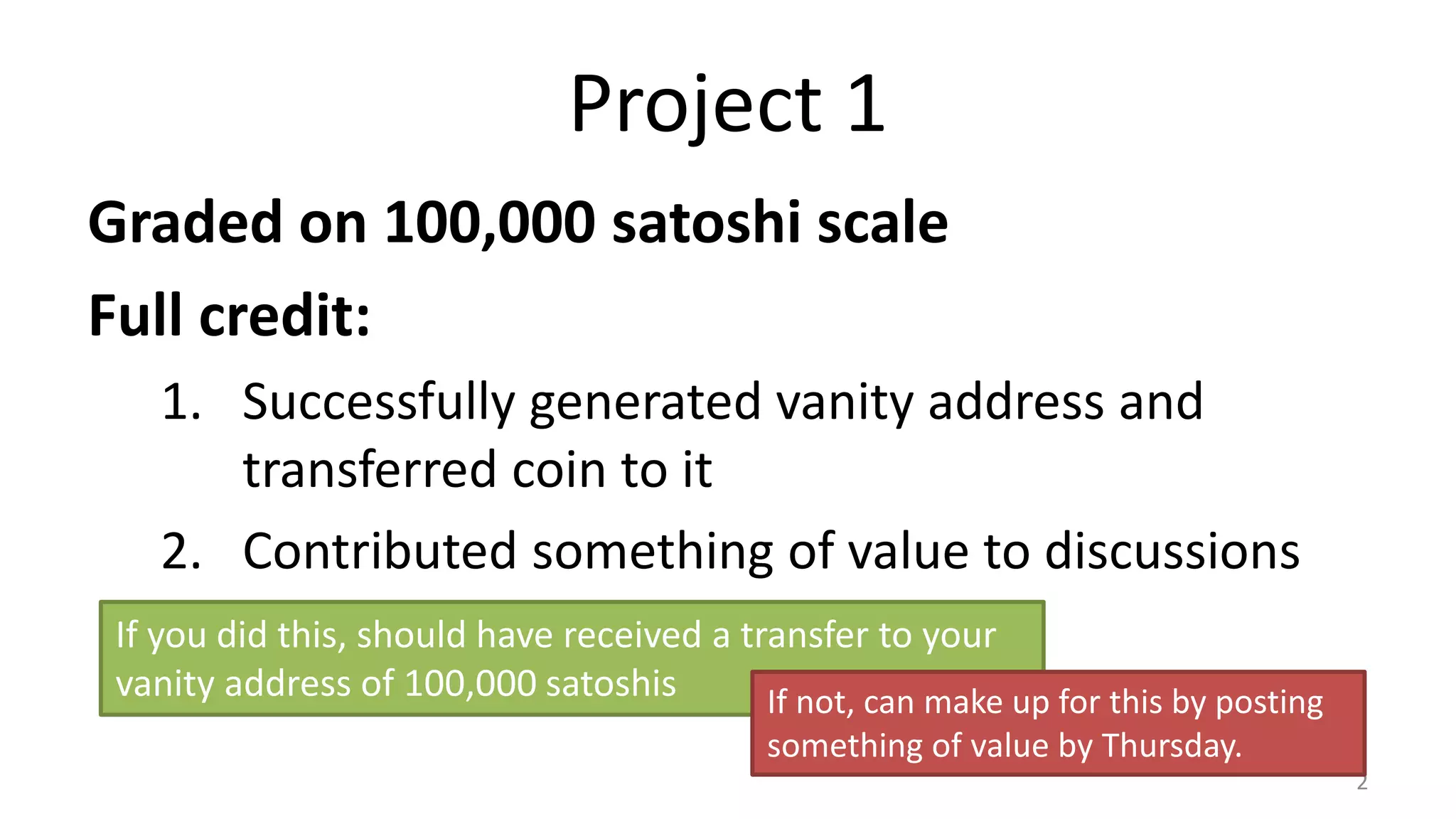 Project 1

Graded on 100,000 satoshi scale

Full credit:

1. Successfully generated vanity address and transferred coin to it

2. Contributed something of value to discussions

If you did this, should have received a transfer to your vanity address of 100,000 satoshis

If not, can make up for this by posting something of value by Thursday.

2